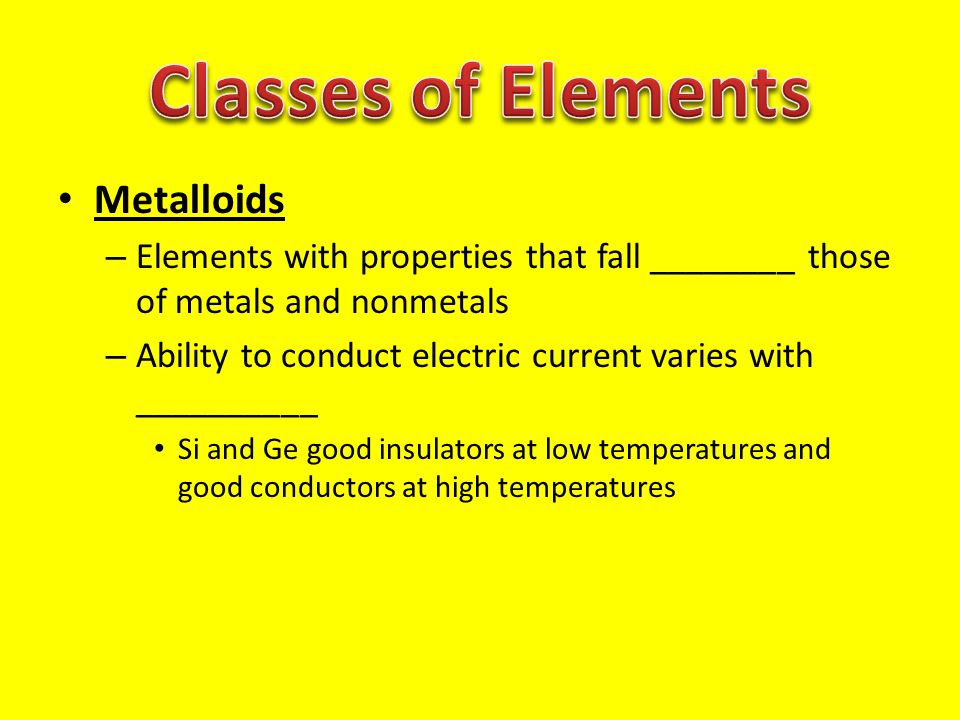 Classes of Elements

• Metalloids
  – Elements with properties that fall ________ those of metals and nonmetals
  – Ability to conduct electric current varies with __________
    • Si and Ge good insulators at low temperatures and good conductors at high temperatures